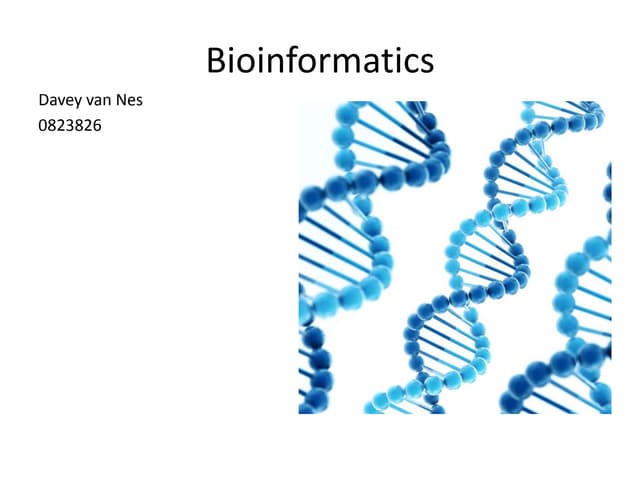 Bioinformatics

Davey van Nes
0823826